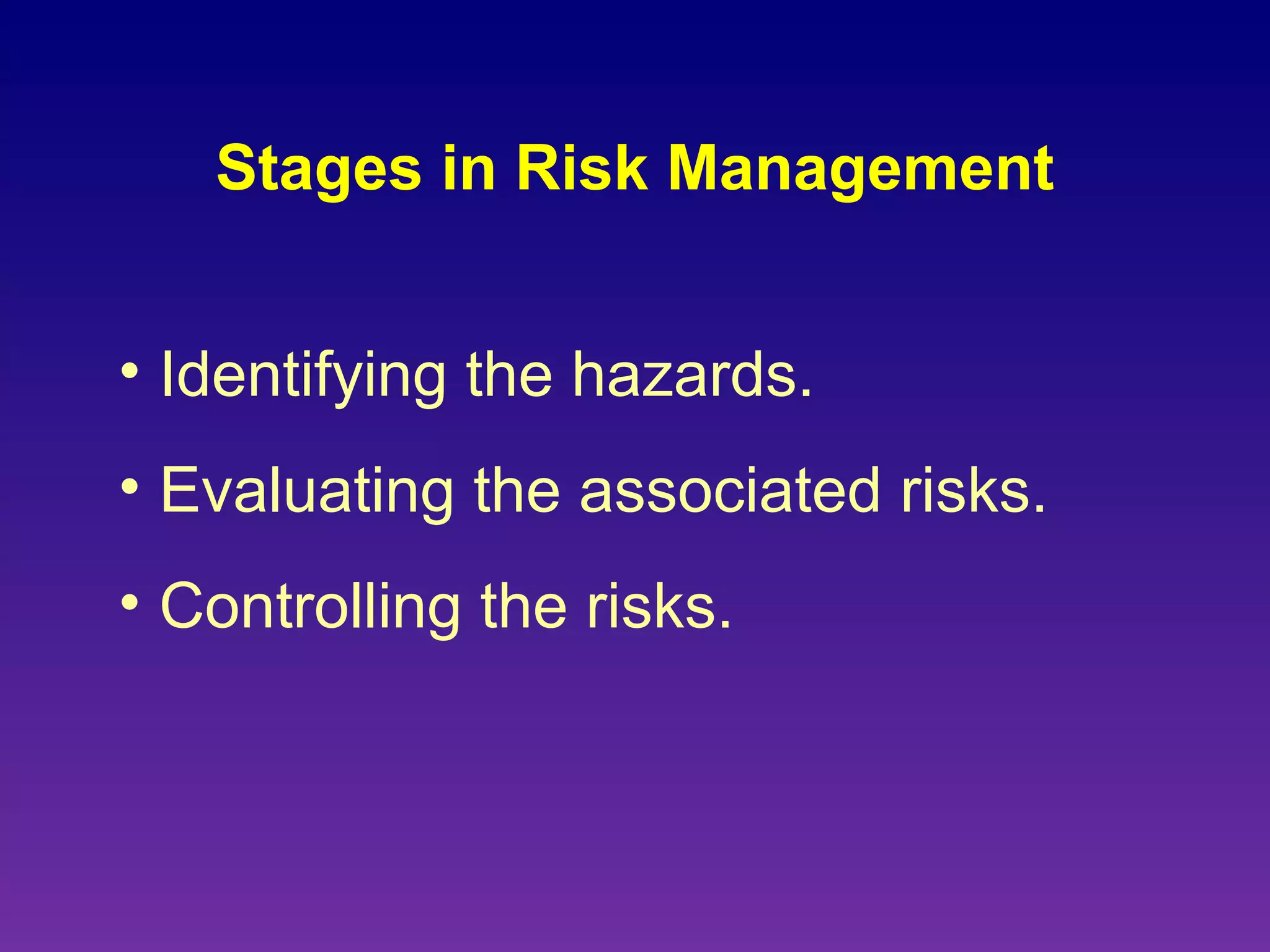 Stages in Risk Management

• Identifying the hazards.
• Evaluating the associated risks.
• Controlling the risks.